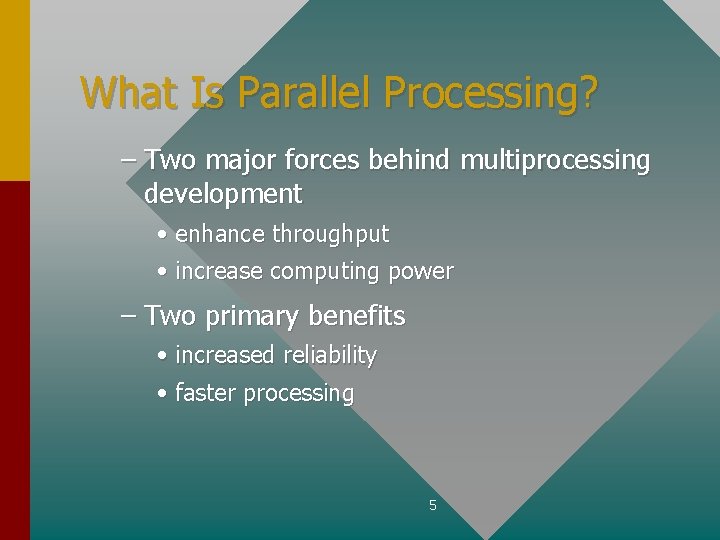 What Is Parallel Processing?

– Two major forces behind multiprocessing development
• enhance throughput
• increase computing power

– Two primary benefits
• increased reliability
• faster processing

5